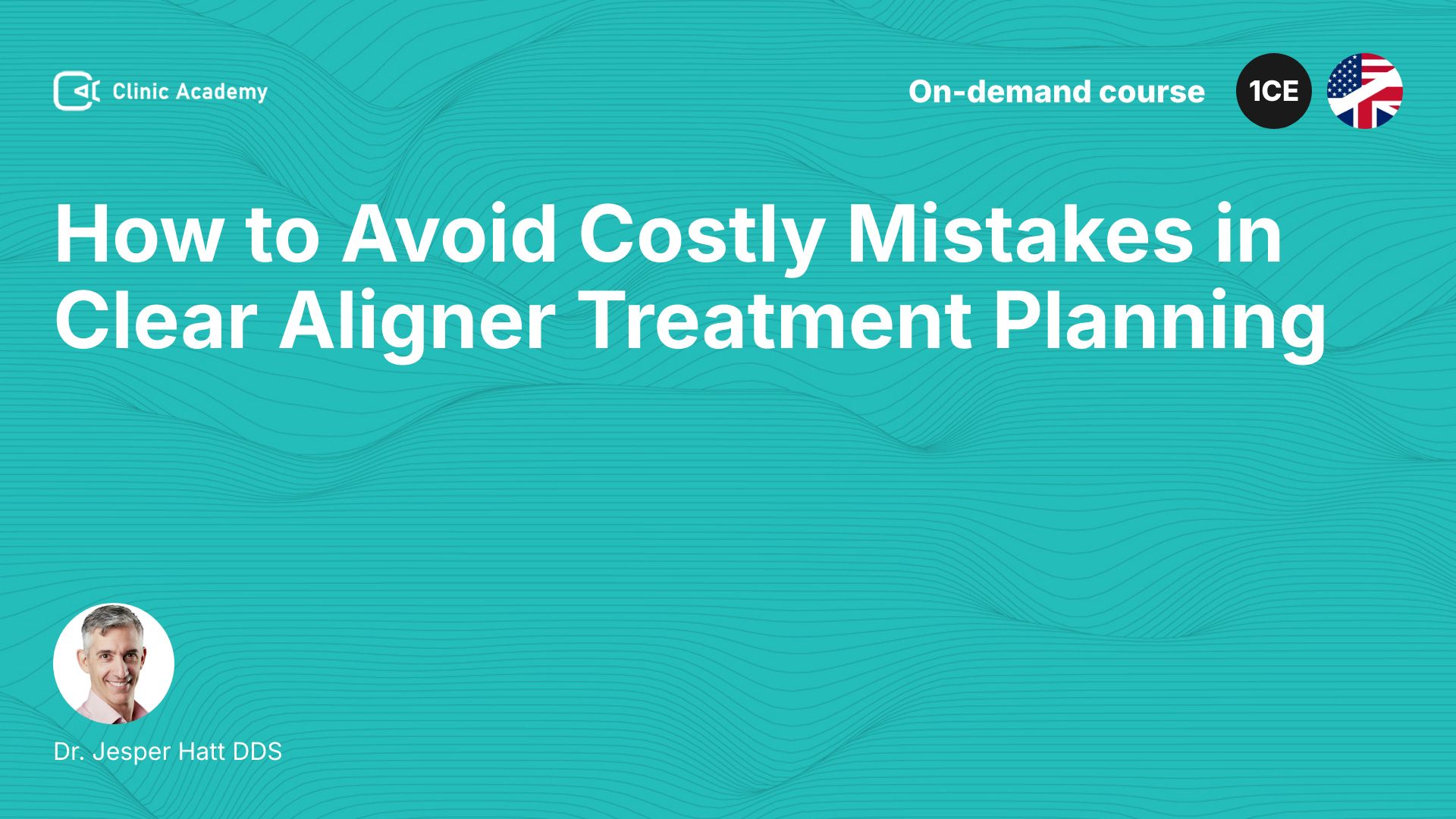 Clinic Academy

On-demand course

1CE

How to Avoid Costly Mistakes in Clear Aligner Treatment Planning

Dr. Jesper Hatt DDS